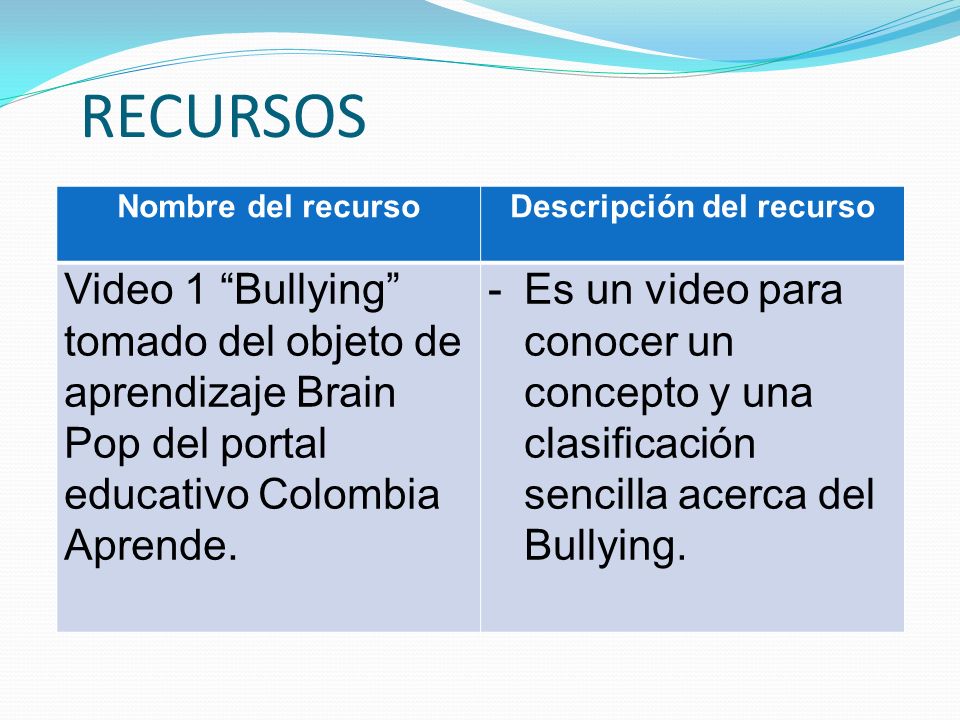 RECURSOS

| Nombre del recurso | Descripción del recurso |
|---|---|
| Video 1 “Bullying” tomado del objeto de aprendizaje Brain Pop del portal educativo Colombia Aprende. | - Es un video para conocer un concepto y una clasificación sencilla acerca del Bullying. |